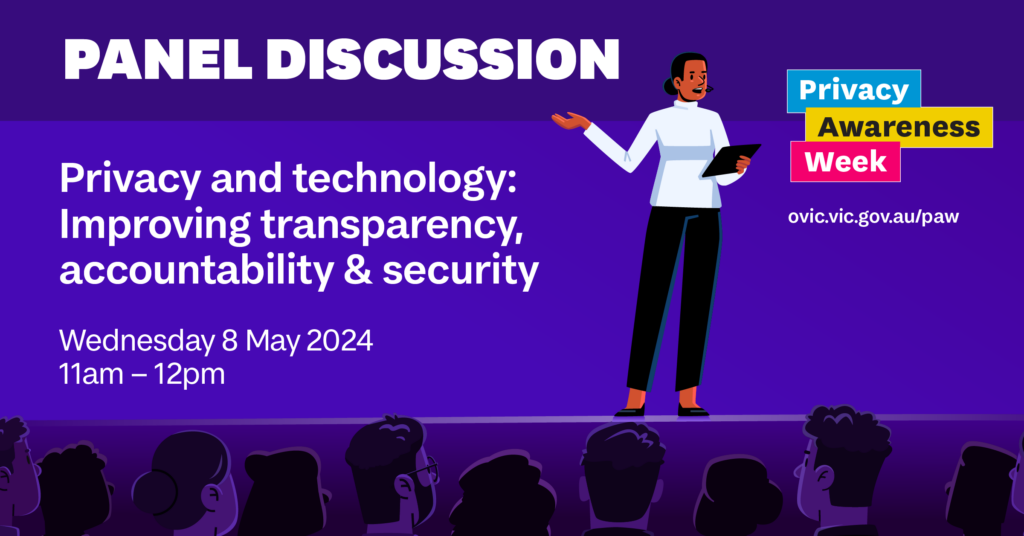 PANEL DISCUSSION

Privacy and technology: Improving transparency, accountability & security

Wednesday 8 May 2024
11am – 12pm

Privacy
Awareness
Week

ovic.vic.gov.au/paw